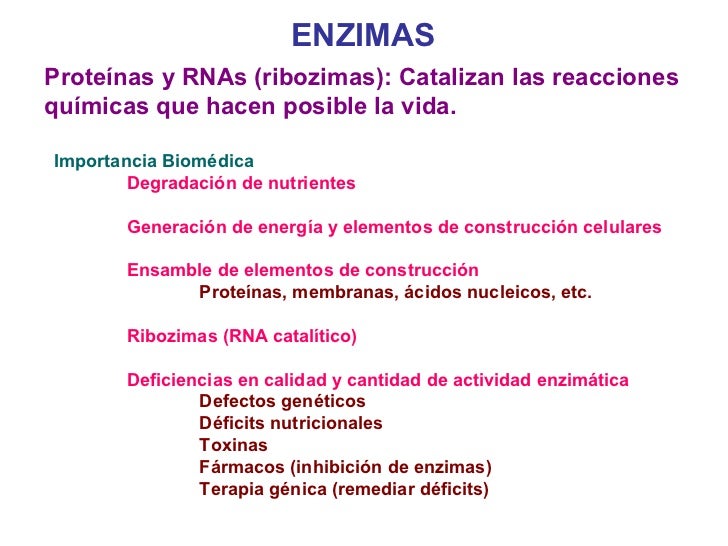 ENZIMAS

Proteínas y RNAs (ribozimas): Catalizan las reacciones químicas que hacen posible la vida.

Importancia Biomédica
Degradación de nutrientes

Generación de energía y elementos de construcción celulares

Ensamble de elementos de construcción
Proteínas, membranas, ácidos nucleicos, etc.

Ribozimas (RNA catalítico)

Deficiencias en calidad y cantidad de actividad enzimática
Defectos genéticos
Déficits nutricionales
Toxinas
Fármacos (inhibición de enzimas)
Terapia génica (remediar déficits)